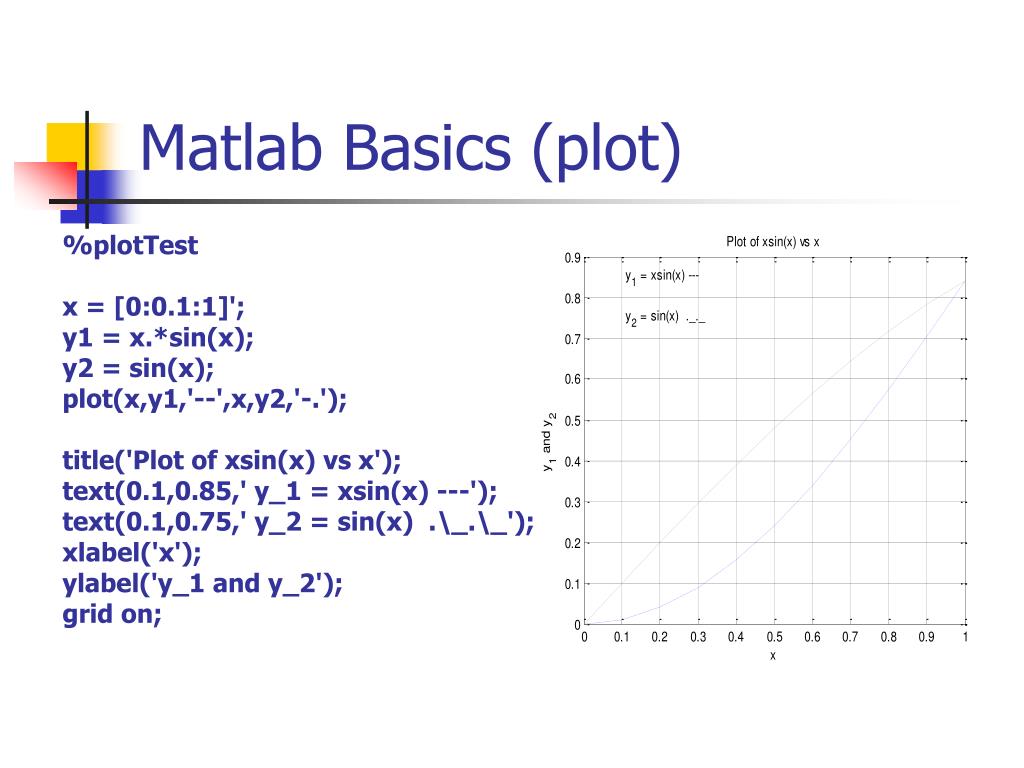 Matlab Basics (plot)

%plotTest

x = [0:0.1:1]';
y1 = x.*sin(x);
y2 = sin(x);
plot(x,y1,'--',x,y2,'-.');

title('Plot of xsin(x) vs x');
text(0.1,0.85,' y_1 = xsin(x) ---');
text(0.1,0.75,' y_2 = sin(x)  .\_.\_');
xlabel('x');
ylabel('y_1 and y_2');
grid on;

Plot of xsin(x) vs x

$y_1$ = xsin(x) ---

$y_2$ = sin(x) ._._

$y_1$ and $y_2$

0.9
0.8
0.7
0.6
0.5
0.4
0.3
0.2
0.1
0

0 0.1 0.2 0.3 0.4 0.5 0.6 0.7 0.8 0.9 1

x